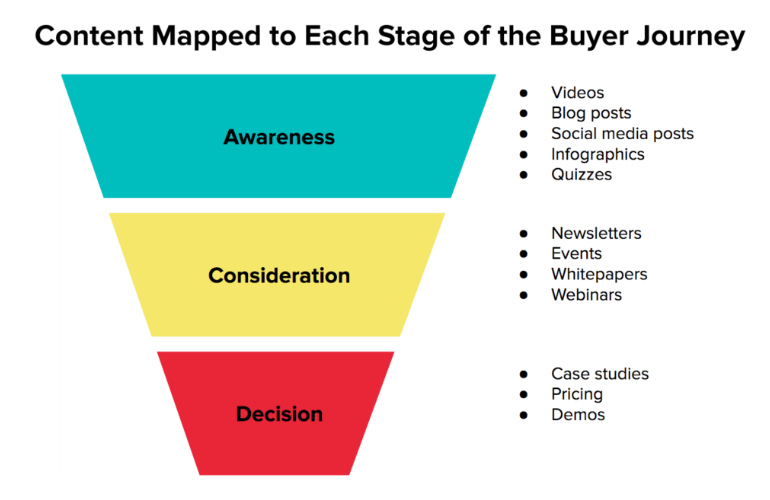 Content Mapped to Each Stage of the Buyer Journey

Awareness

- Videos
- Blog posts
- Social media posts
- Infographics
- Quizzes

Consideration

- Newsletters
- Events
- Whitepapers
- Webinars

Decision

- Case studies
- Pricing
- Demos